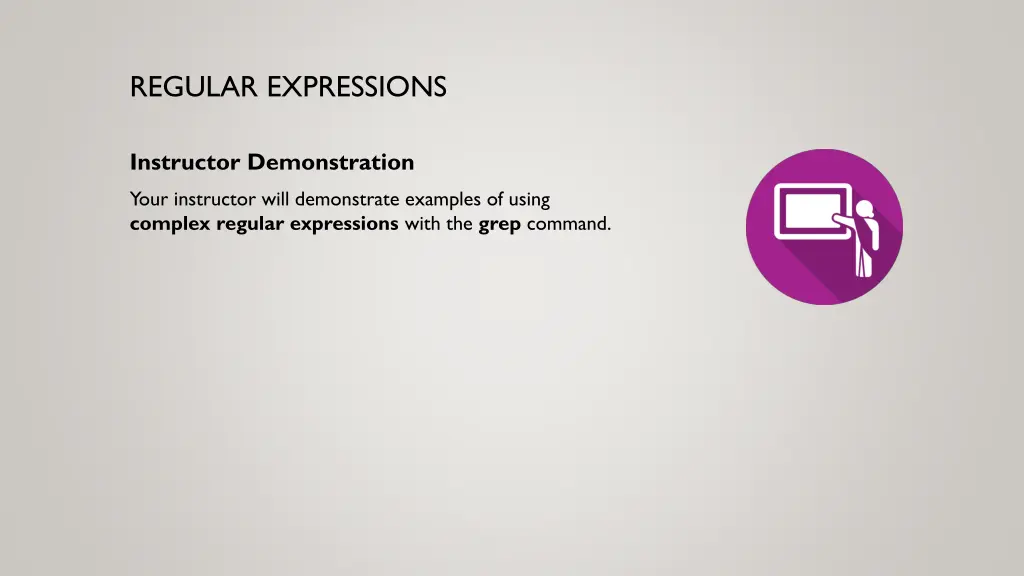 REGULAR EXPRESSIONS

Instructor Demonstration

Your instructor will demonstrate examples of using complex regular expressions with the grep command.